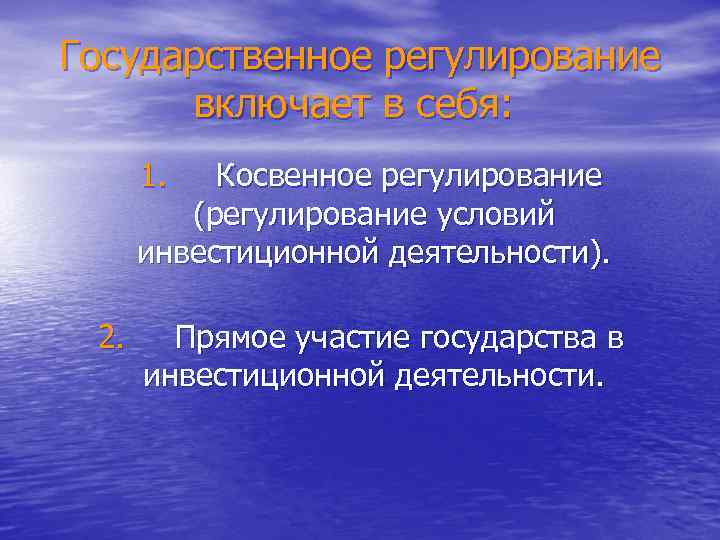 Государственное регулирование включает в себя:

1. Косвенное регулирование (регулирование условий инвестиционной деятельности).

2. Прямое участие государства в инвестиционной деятельности.